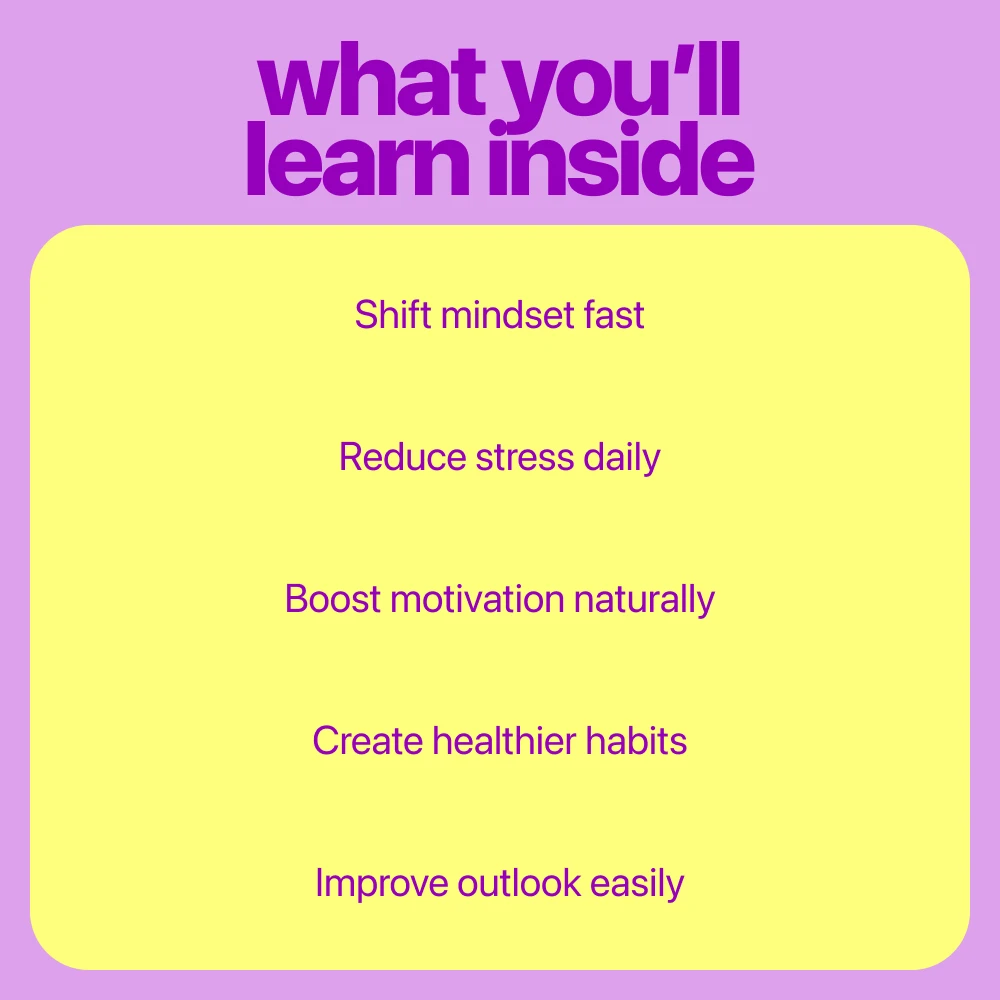 what you’ll learn inside

Shift mindset fast

Reduce stress daily

Boost motivation naturally

Create healthier habits

Improve outlook easily